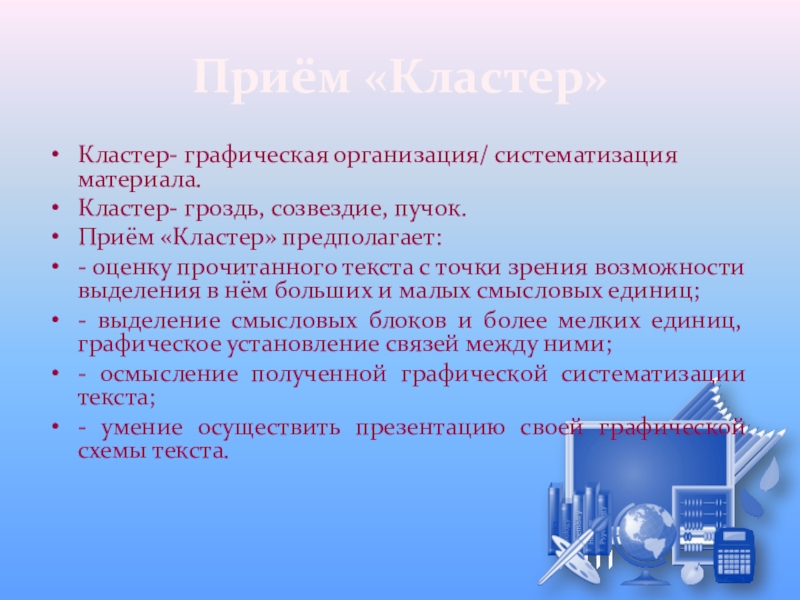 Приём «Кластер»

• Кластер- графическая организация/ систематизация материала.
• Кластер- гроздь, созвездие, пучок.
• Приём «Кластер» предполагает:
• - оценку прочитанного текста с точки зрения возможности выделения в нём больших и малых смысловых единиц;
• - выделение смысловых блоков и более мелких единиц, графическое установление связей между ними;
• - осмысление полученной графической систематизации текста;
• - умение осуществить презентацию своей графической схемы текста.